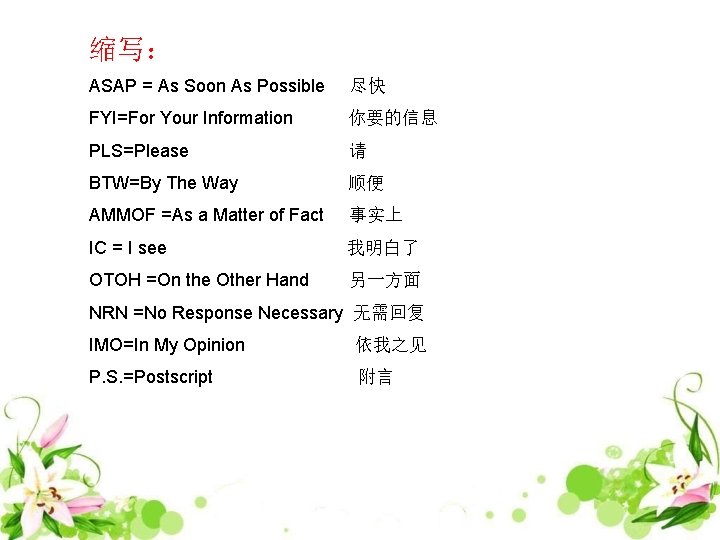 缩写：

ASAP = As Soon As Possible 尽快

FYI=For Your Information 你要的信息

PLS=Please 请

BTW=By The Way 顺便

AMMOF =As a Matter of Fact 事实上

IC = I see 我明白了

OTOH =On the Other Hand 另一方面

NRN =No Response Necessary 无需回复

IMO=In My Opinion 依我之见

P.S.=Postscript 附言